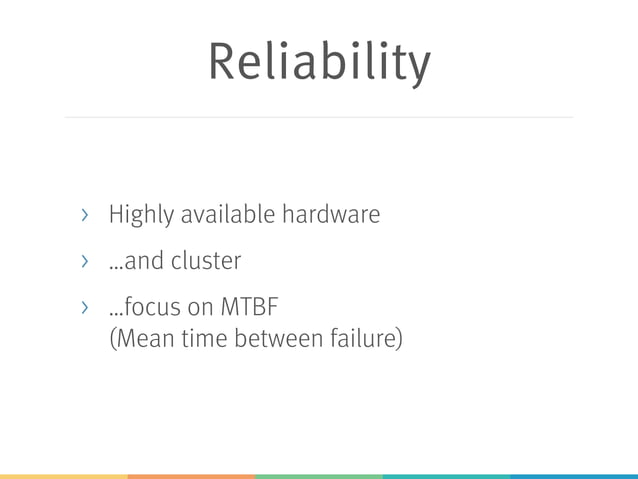 Reliability

› Highly available hardware

› ...and cluster

› ...focus on MTBF (Mean time between failure)